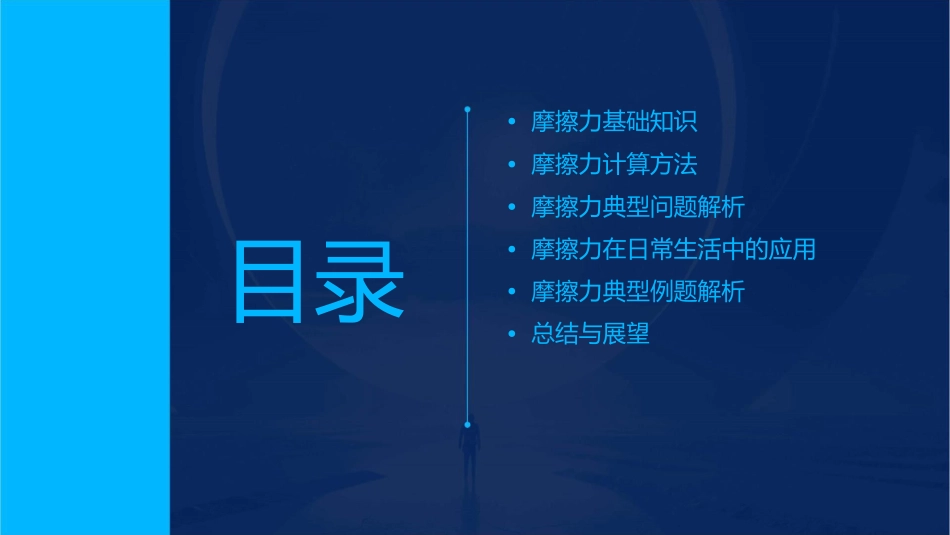 目录

• 摩擦力基础知识
• 摩擦力计算方法
• 摩擦力典型问题解析
• 摩擦力在日常生活中的应用
• 摩擦力典型例题解析
• 总结与展望